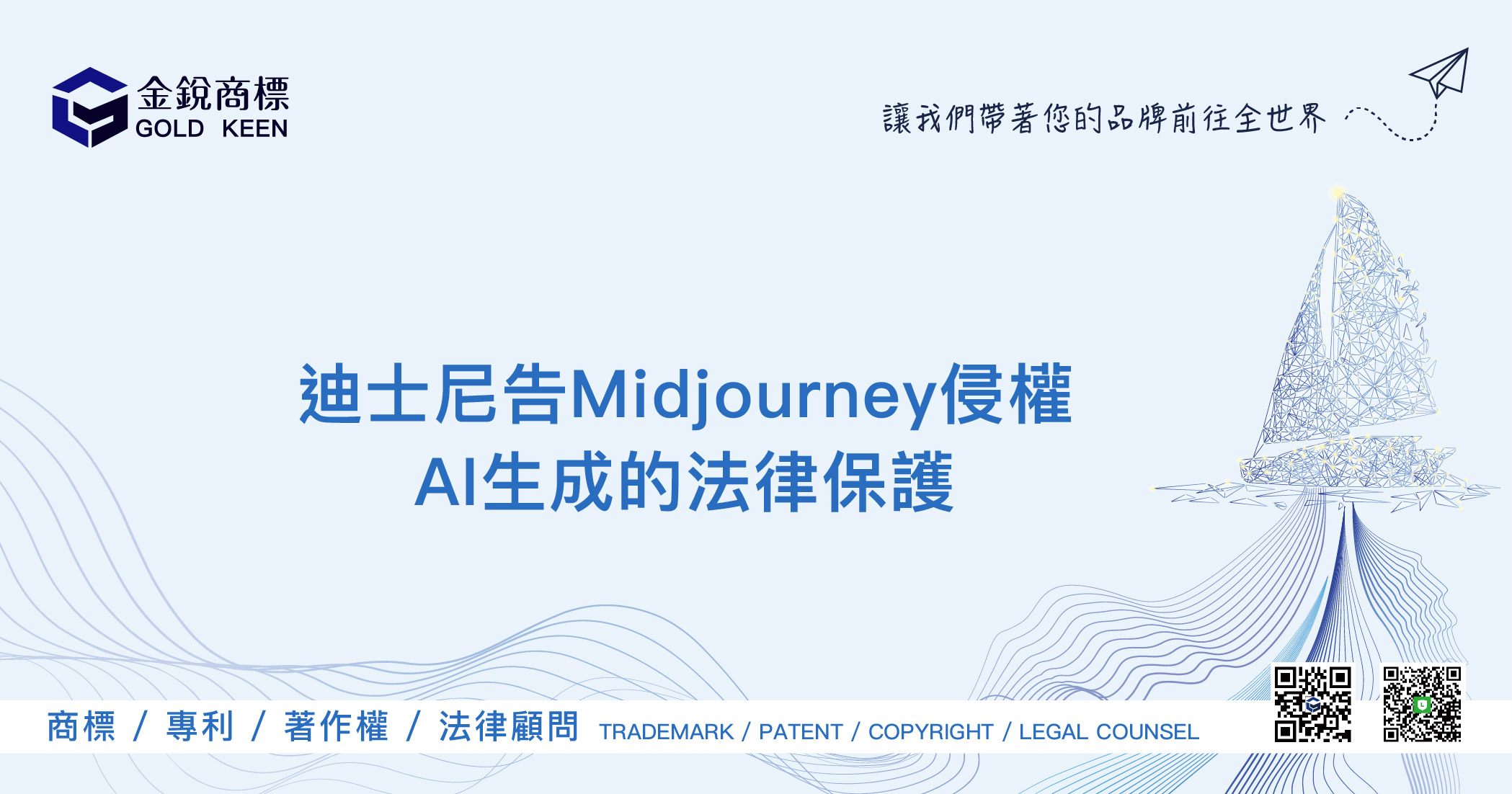 金銳商標
GOLD KEEN

讓我們帶著您的品牌前往全世界

迪士尼告Midjourney侵權
AI生成的法律保護

商標 / 專利 / 著作權 / 法律顧問 TRADEMARK / PATENT / COPYRIGHT / LEGAL COUNSEL